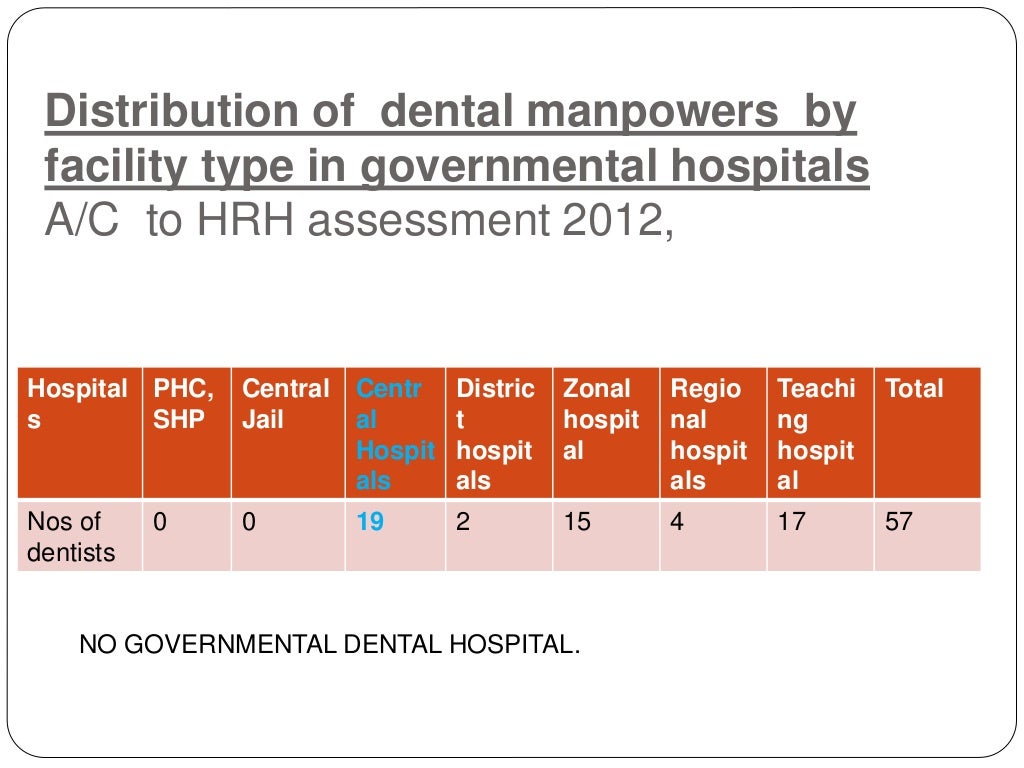 Distribution of dental manpowers by facility type in governmental hospitals
A/C to HRH assessment 2012,

| Hospitals | PHC, SHP | Central Jail | Central Hospitals | District hospitals | Zonal hospital | Regional hospitals | Teaching hospital | Total |
|---|---|---|---|---|---|---|---|---|
| Nos of dentists | 0 | 0 | 19 | 2 | 15 | 4 | 17 | 57 |

NO GOVERNMENTAL DENTAL HOSPITAL.